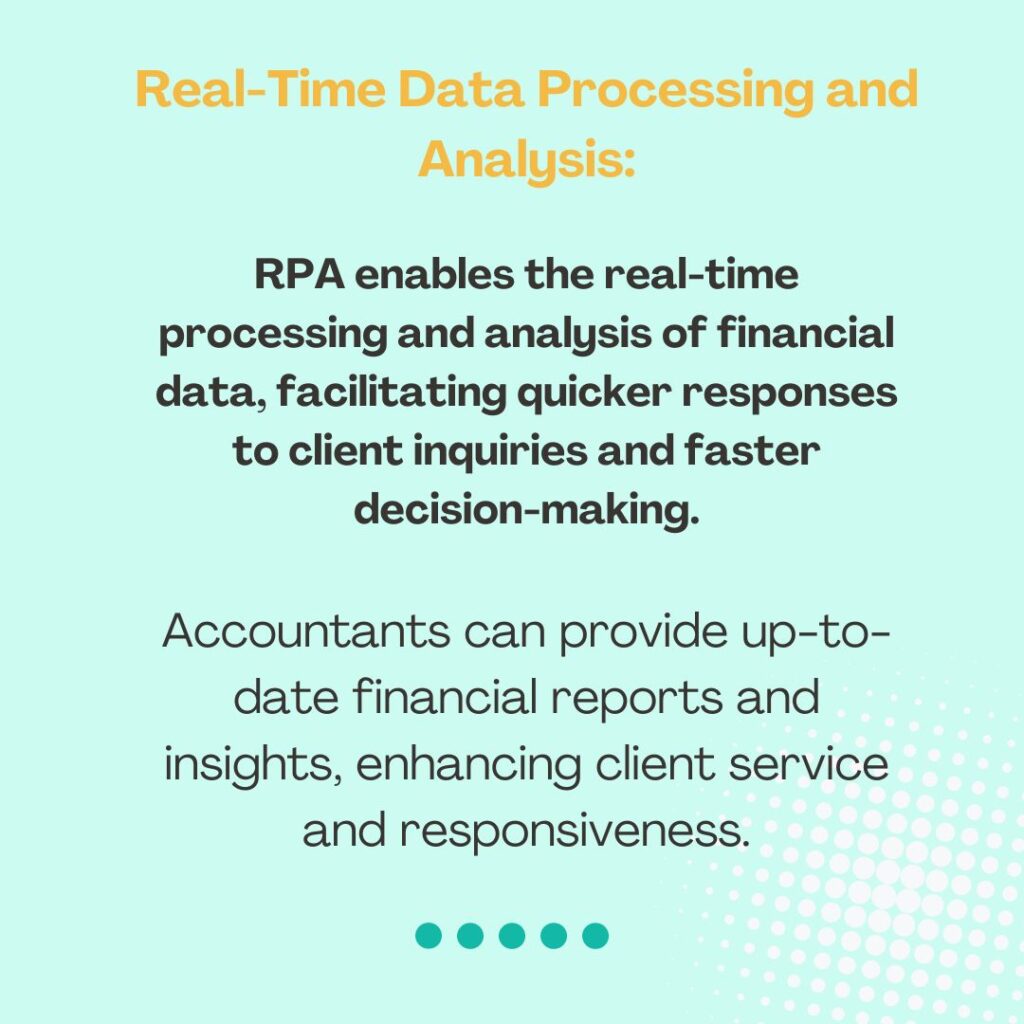 Real-Time Data Processing and Analysis:

RPA enables the real-time processing and analysis of financial data, facilitating quicker responses to client inquiries and faster decision-making.

Accountants can provide up-to-date financial reports and insights, enhancing client service and responsiveness.